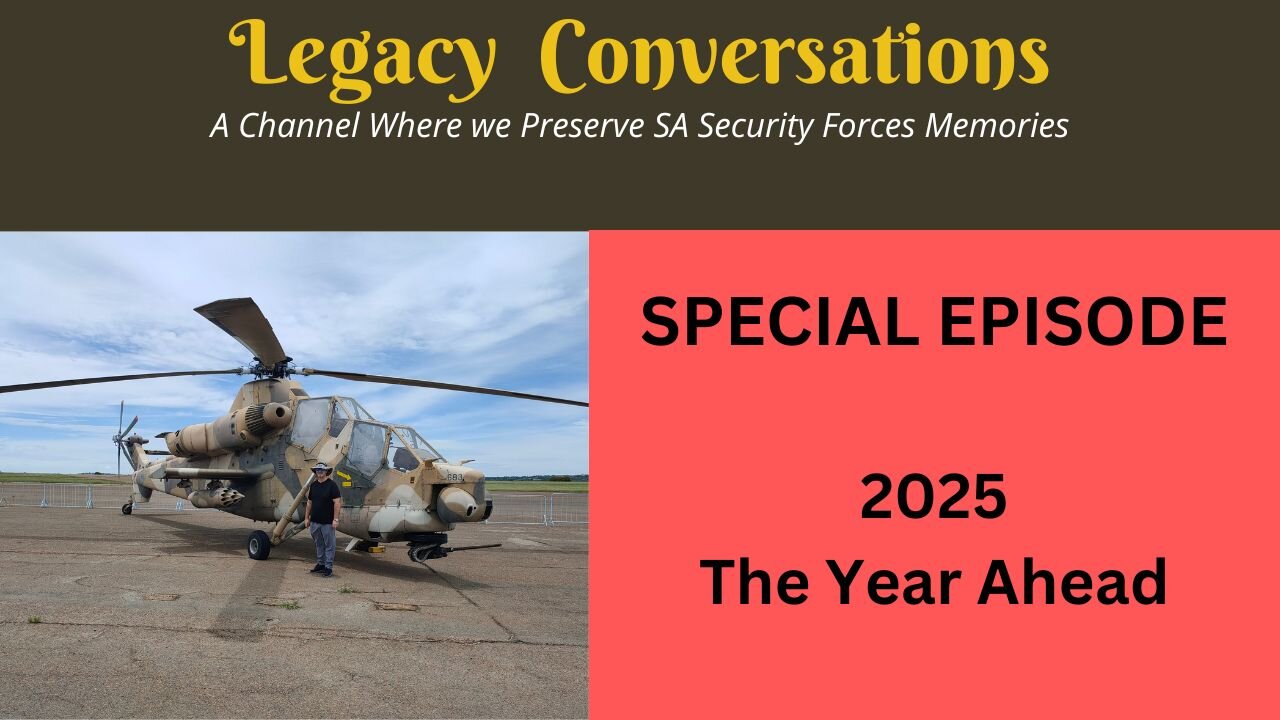 Legacy Conversations
A Channel Where we Preserve SA Security Forces Memories

683

SPECIAL EPISODE

2025
The Year Ahead